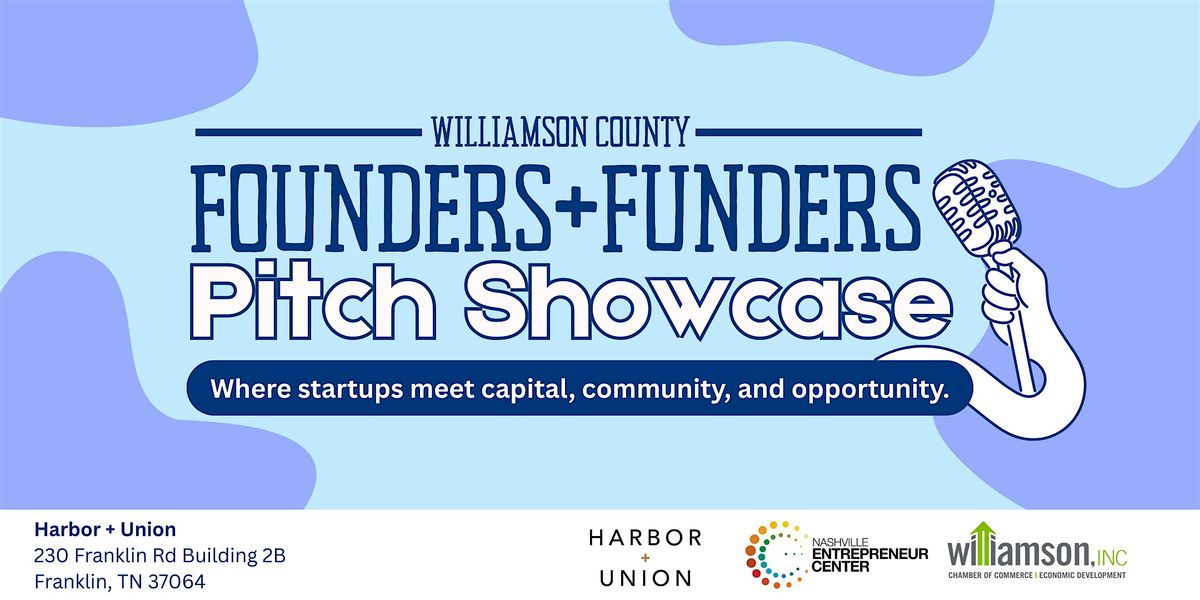 WILLIAMSON COUNTY
FOUNDERS+FUNDERS
Pitch Showcase
Where startups meet capital, community, and opportunity.

Harbor + Union
230 Franklin Rd Building 2B
Franklin, TN 37064

HARBOR
+
UNION

NASHVILLE
ENTREPRENEUR
CENTER

williamson, INC
CHAMBER OF COMMERCE | ECONOMIC DEVELOPMENT